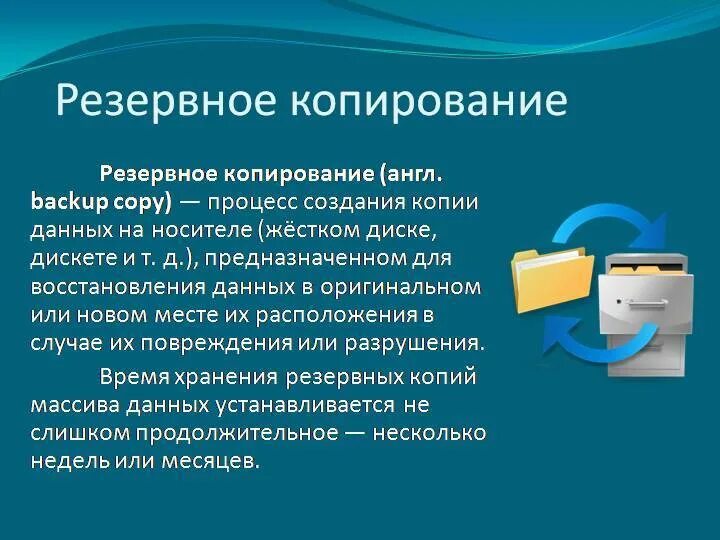 Резервное копирование

Резервное копирование (англ. backup copy) — процесс создания копии данных на носителе (жёстком диске, дискете и т. д.), предназначенном для восстановления данных в оригинальном или новом месте их расположения в случае их повреждения или разрушения.

Время хранения резервных копий массива данных устанавливается не слишком продолжительное — несколько недель или месяцев.